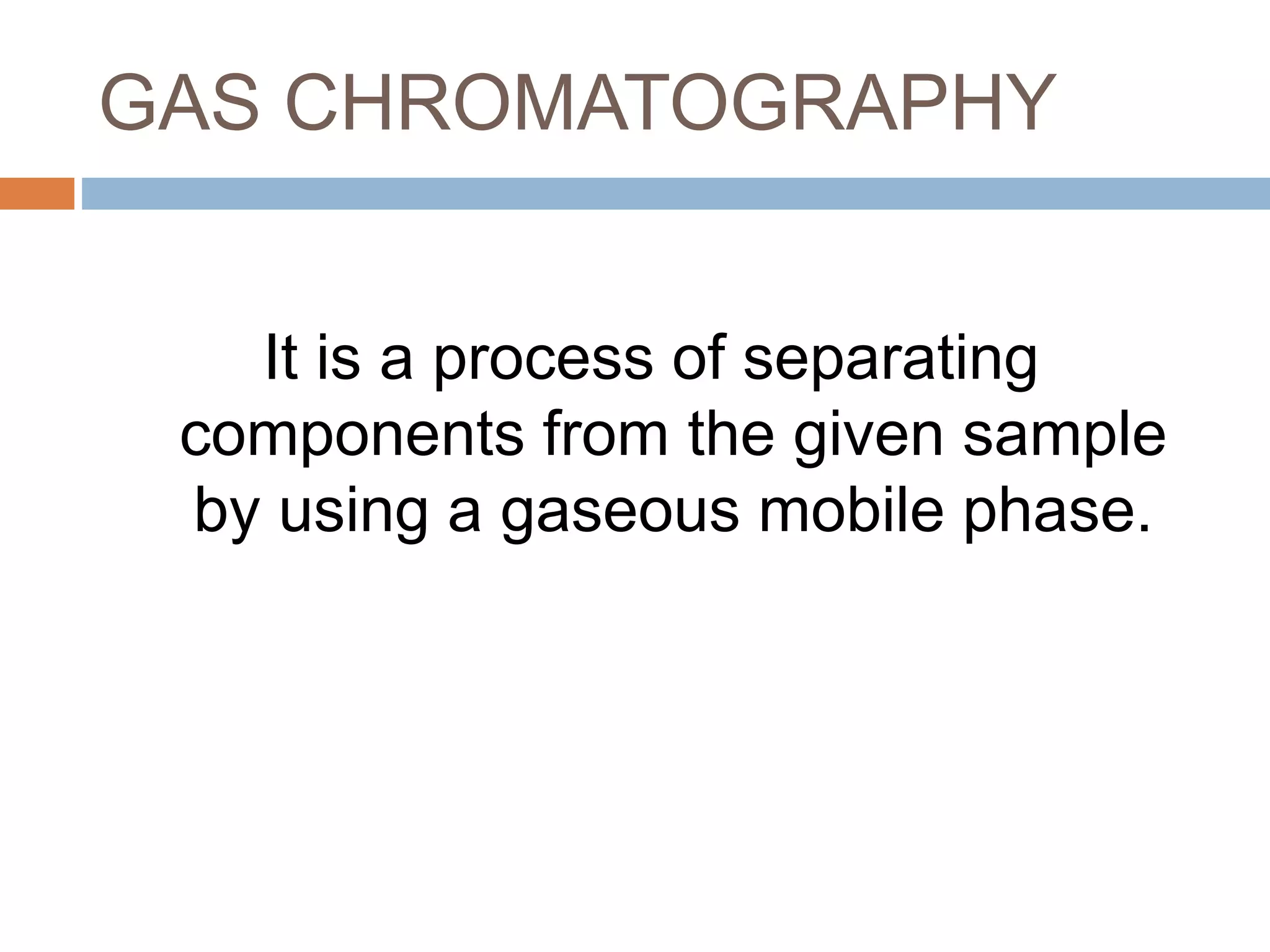 GAS CHROMATOGRAPHY

It is a process of separating components from the given sample by using a gaseous mobile phase.